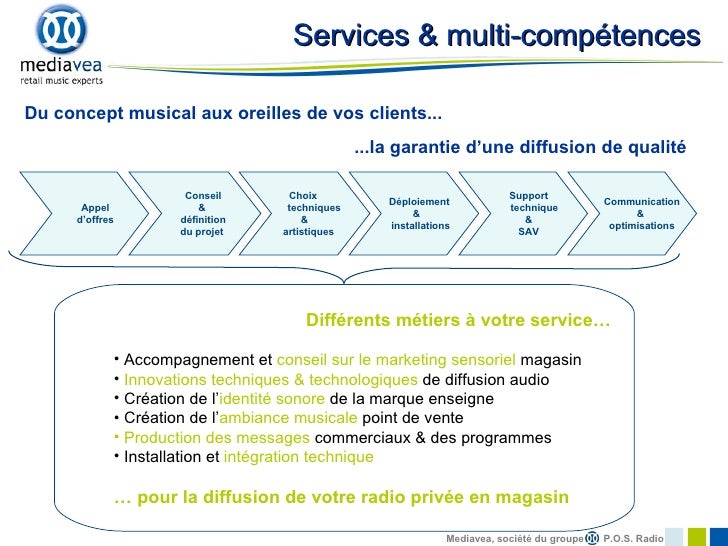 mediavea
retail music experts

Services & multi-compétences

Du concept musical aux oreilles de vos clients...

...la garantie d'une diffusion de qualité

Appel d'offres

Conseil & définition du projet

Choix techniques & artistiques

Déploiement & installations

Support technique & SAV

Communication & optimisations

Différents métiers à votre service…

• Accompagnement et conseil sur le marketing sensoriel magasin
• Innovations techniques & technologiques de diffusion audio
• Création de l'identité sonore de la marque enseigne
• Création de l'ambiance musicale point de vente
• Production des messages commerciaux & des programmes
• Installation et intégration technique

… pour la diffusion de votre radio privée en magasin

Mediavea, société du groupe P.O.S. Radio